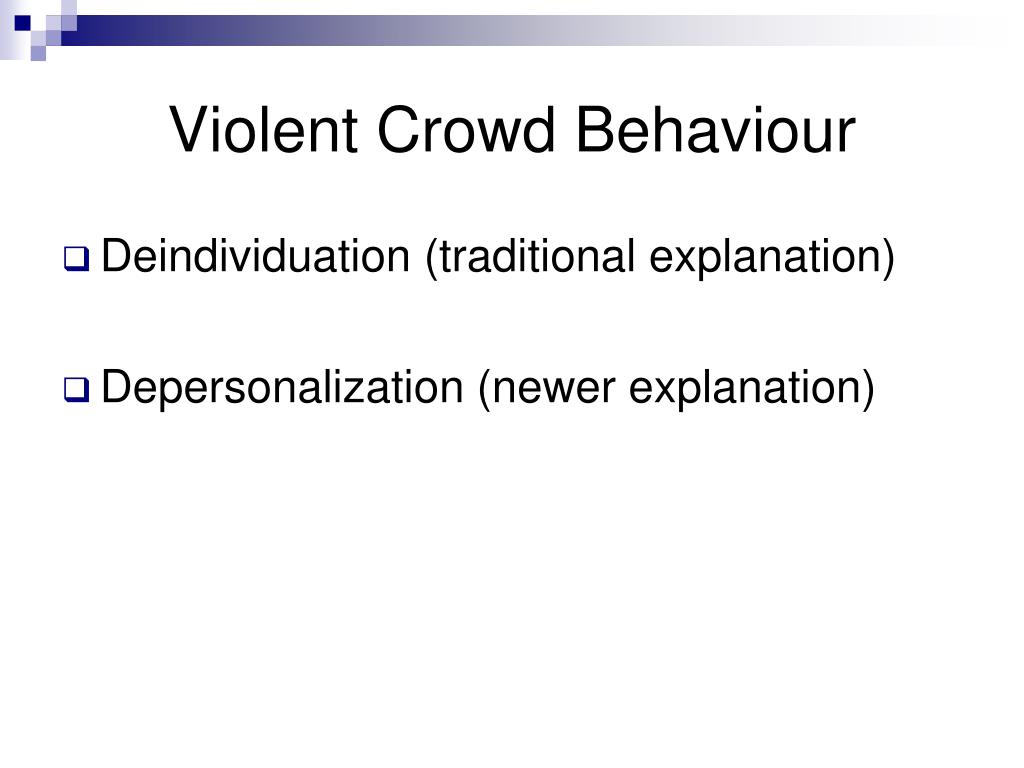 Violent Crowd Behaviour

Deindividuation (traditional explanation)

Depersonalization (newer explanation)